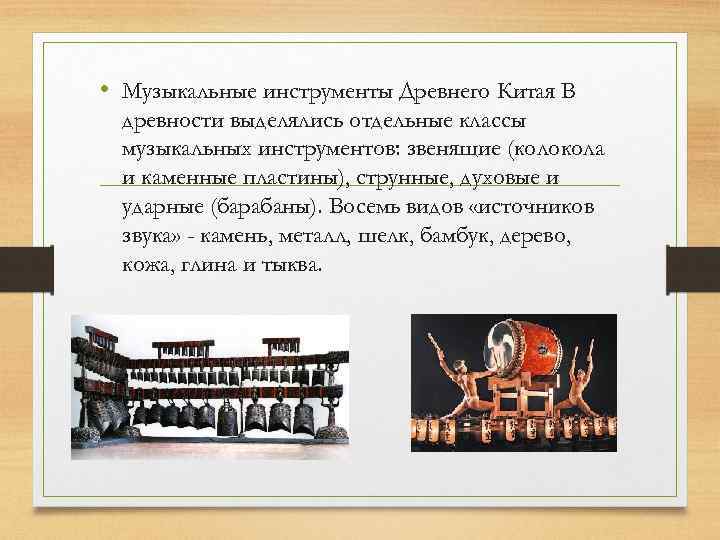 • Музыкальные инструменты Древнего Китая В древности выделялись отдельные классы музыкальных инструментов: звенящие (колокола и каменные пластины), струнные, духовые и ударные (барабаны). Восемь видов «источников звука» - камень, металл, шелк, бамбук, дерево, кожа, глина и тыква.